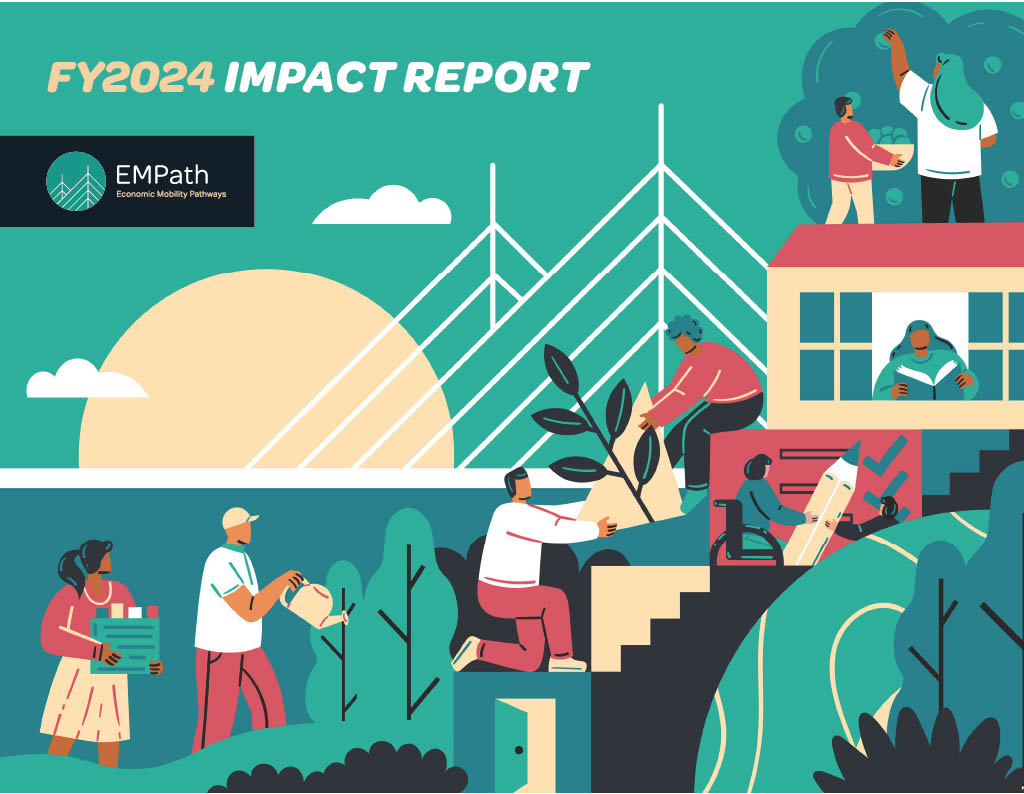 FY2024 IMPACT REPORT

EMPath
Economic Mobility Pathways